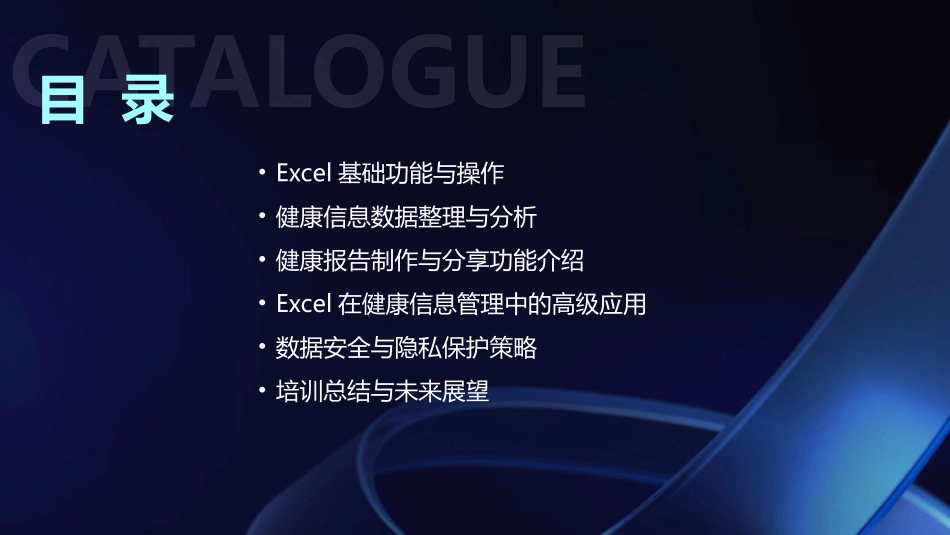 CATALOGUE

目 录

• Excel 基础功能与操作
• 健康信息数据整理与分析
• 健康报告制作与分享功能介绍
• Excel 在健康信息管理中的高级应用
• 数据安全与隐私保护策略
• 培训总结与未来展望